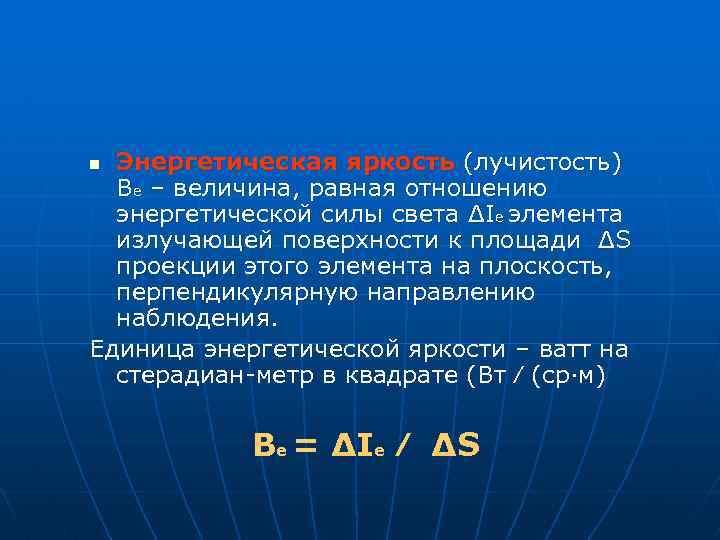 Энергетическая яркость (лучистость) $B_e$ – величина, равная отношению энергетической силы света $\Delta I_e$ элемента излучающей поверхности к площади $\Delta S$ проекции этого элемента на плоскость, перпендикулярную направлению наблюдения.

Единица энергетической яркости – ватт на стерадиан-метр в квадрате (Вт / (ср·м)

$B_e = \Delta I_e / \Delta S$